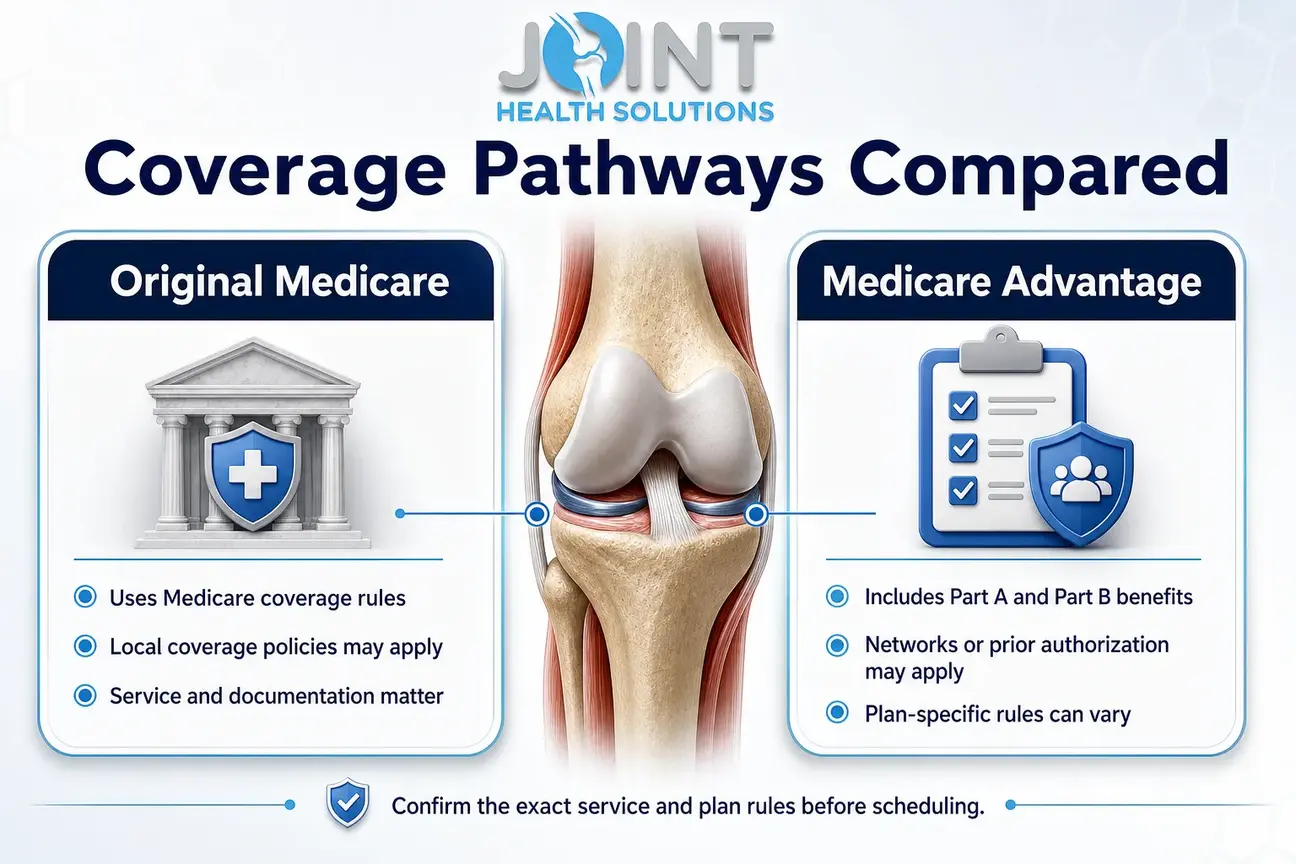 JOINT
HEALTH SOLUTIONS

Coverage Pathways Compared

Original Medicare

Uses Medicare coverage rules
Local coverage policies may apply
Service and documentation matter

Medicare Advantage

Includes Part A and Part B benefits
Networks or prior authorization may apply
Plan-specific rules can vary

Confirm the exact service and plan rules before scheduling.